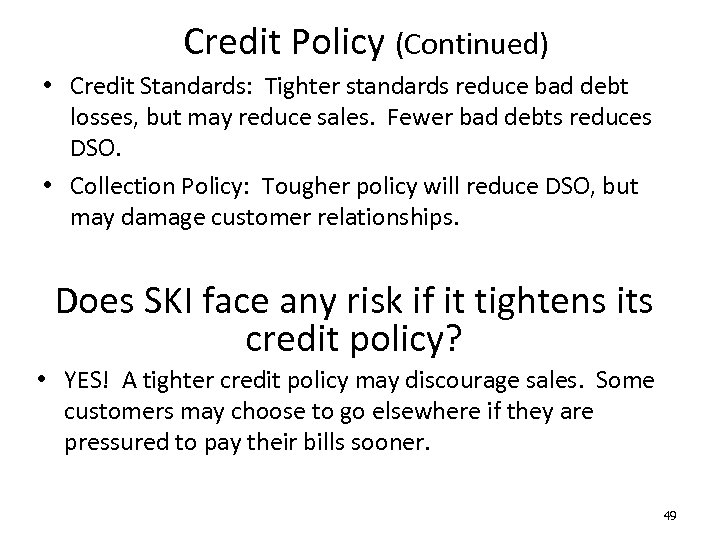 Credit Policy (Continued)

• Credit Standards: Tighter standards reduce bad debt losses, but may reduce sales. Fewer bad debts reduces DSO.

• Collection Policy: Tougher policy will reduce DSO, but may damage customer relationships.

Does SKI face any risk if it tightens its credit policy?

• YES! A tighter credit policy may discourage sales. Some customers may choose to go elsewhere if they are pressured to pay their bills sooner.

49